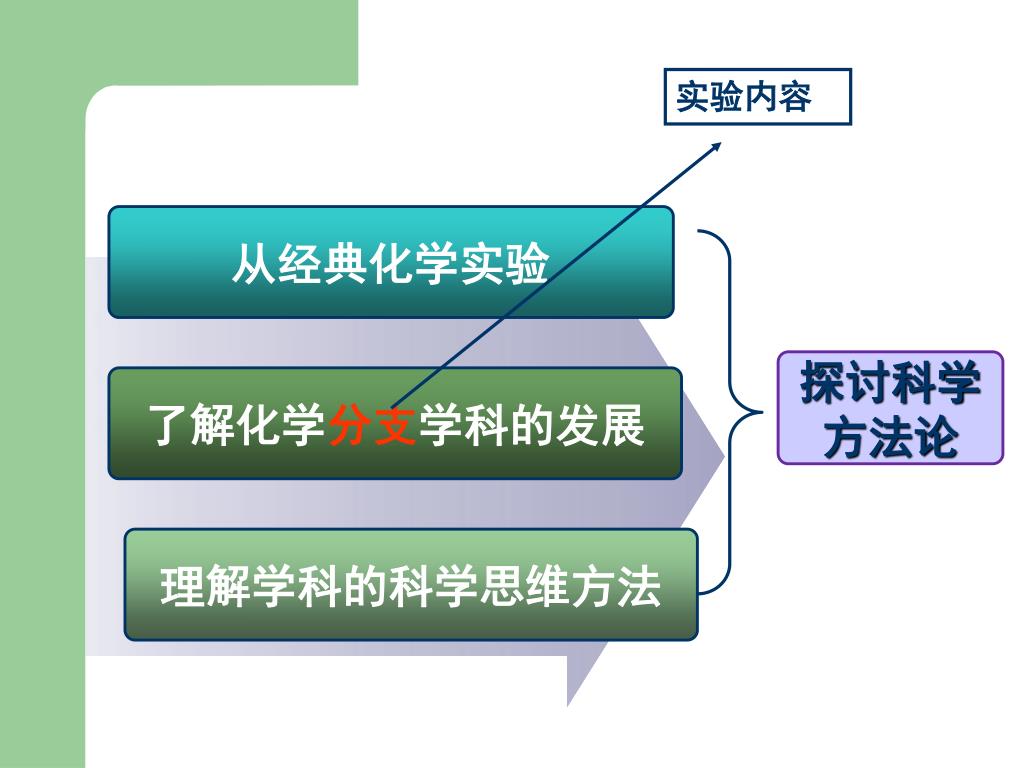 实验内容

从经典化学实验

了解化学分支学科的发展

理解学科的科学思维方法

探讨科学方法论